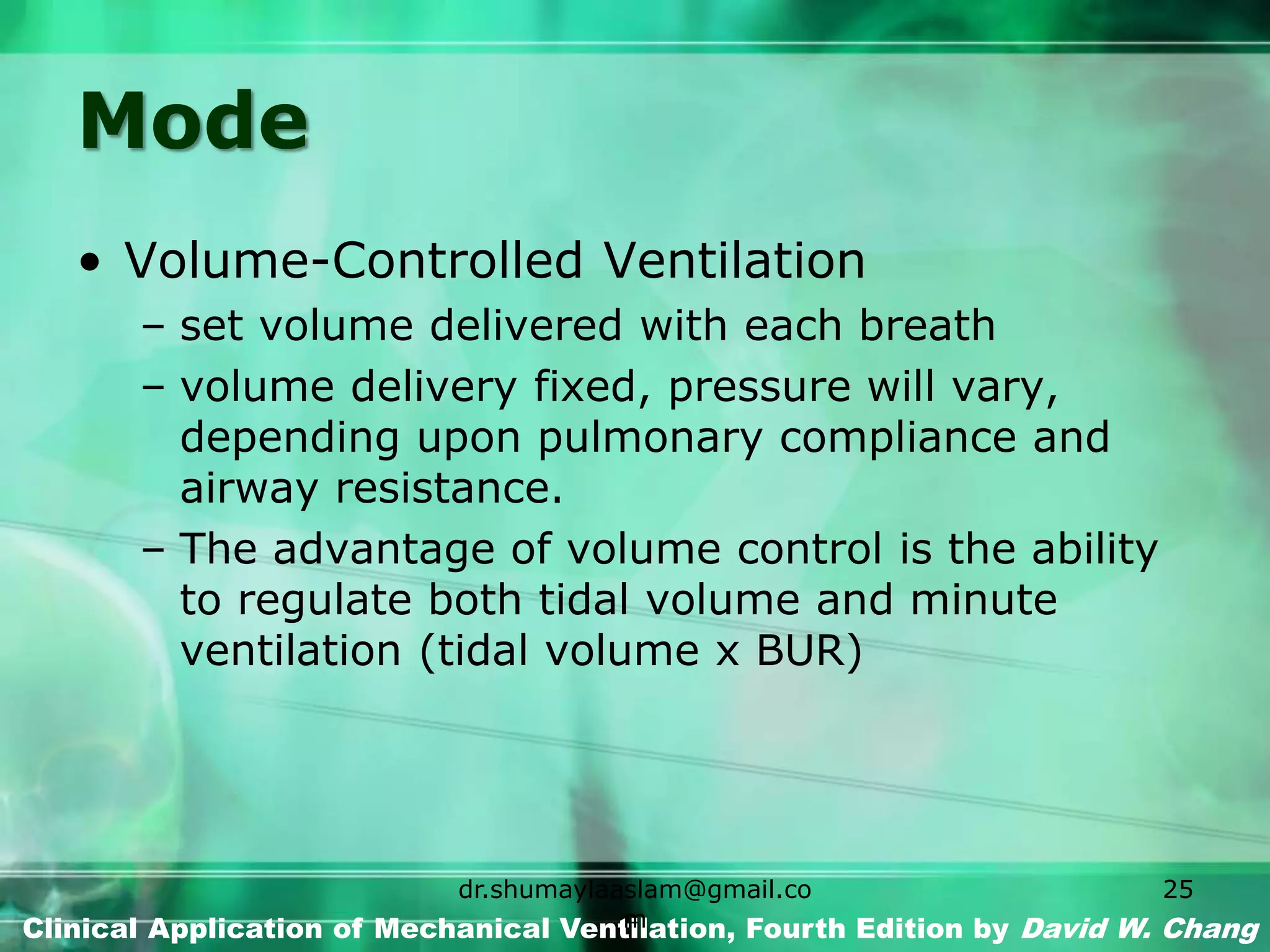 Mode

• Volume-Controlled Ventilation
– set volume delivered with each breath
– volume delivery fixed, pressure will vary, depending upon pulmonary compliance and airway resistance.
– The advantage of volume control is the ability to regulate both tidal volume and minute ventilation (tidal volume x BUR)

dr.shumaylaaslam@gmail.com

25

Clinical Application of Mechanical Ventilation, Fourth Edition by David W. Chang